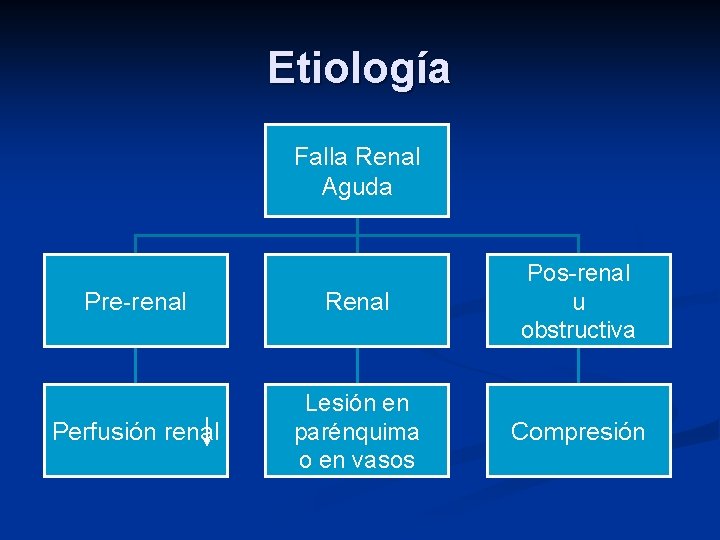 Etiología

Falla Renal Aguda

Pre-renal

Renal

Pos-renal u obstructiva

Perfusión renal ↓

Lesión en parénquima o en vasos

Compresión